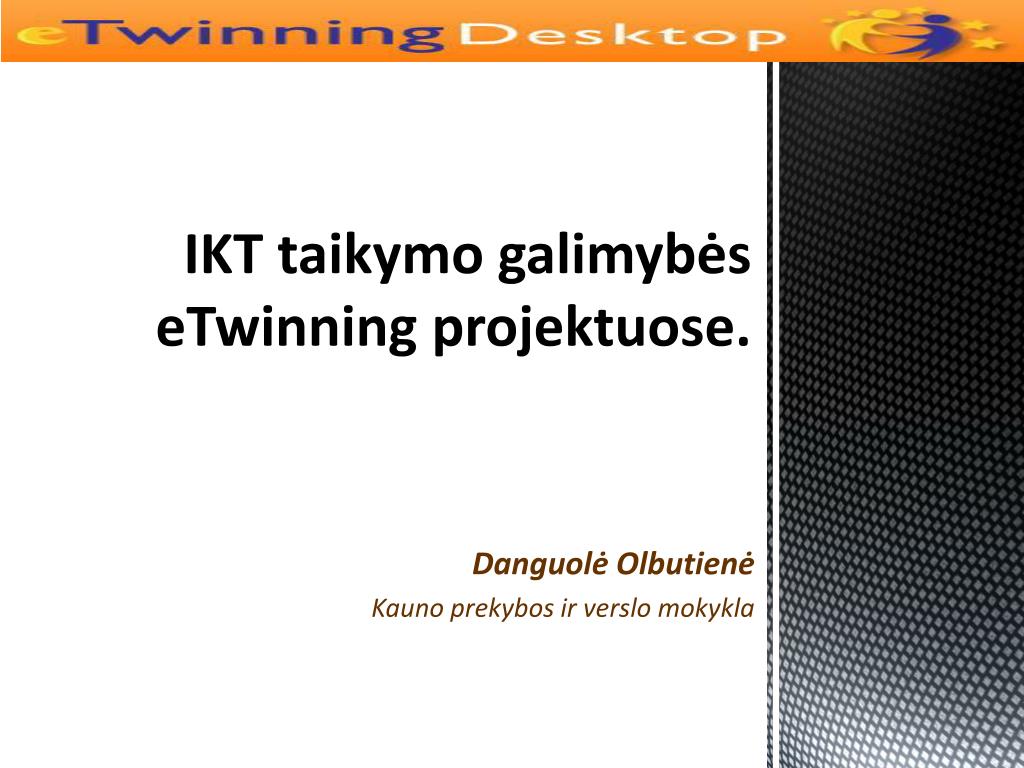 eTwinning Desktop

IKT taikymo galimybės eTwinning projektuose.

Danguolė Olbutienė
Kauno prekybos ir verslo mokykla